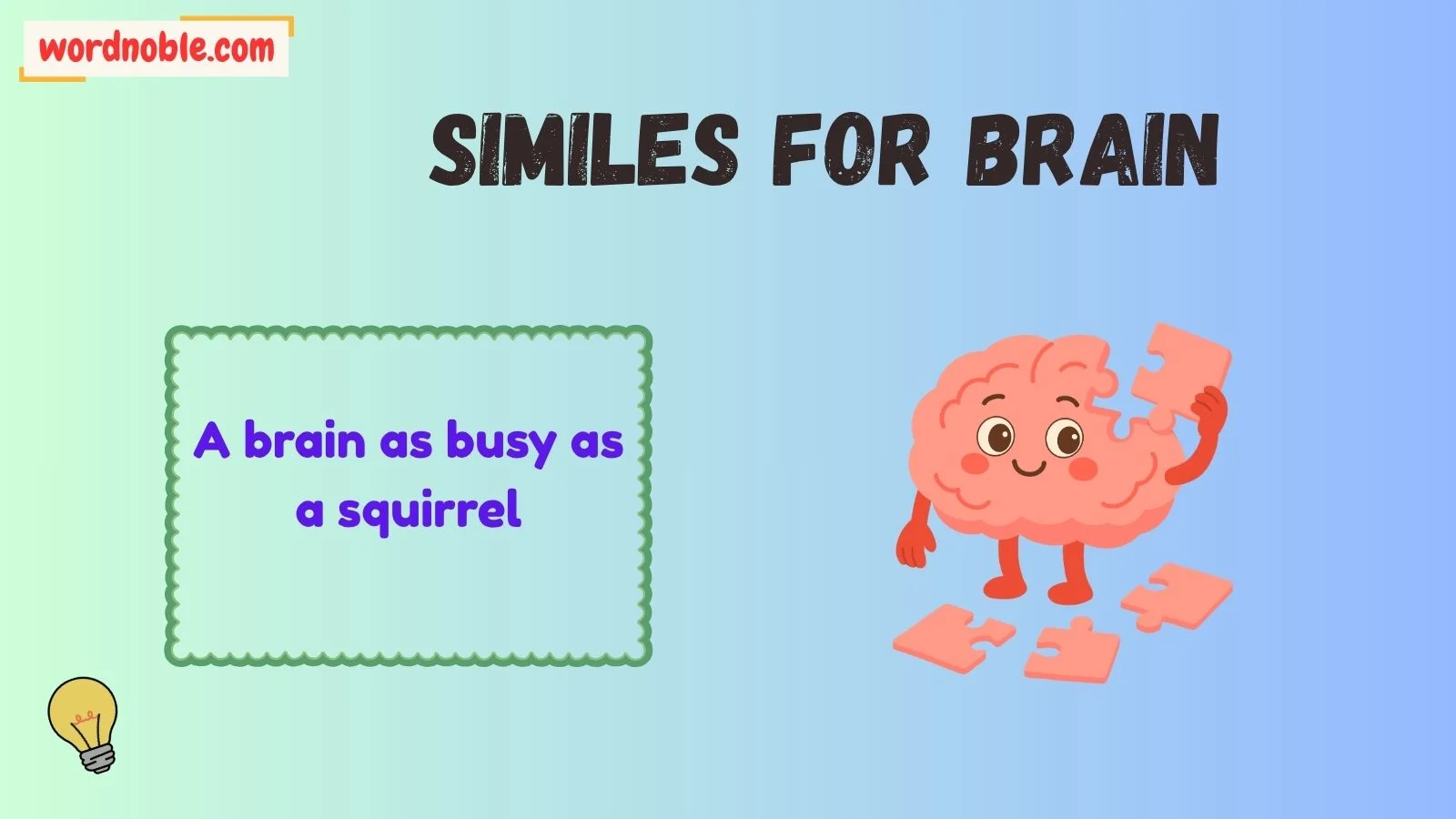 wordnoble.com

SIMILES FOR BRAIN

A brain as busy as a squirrel